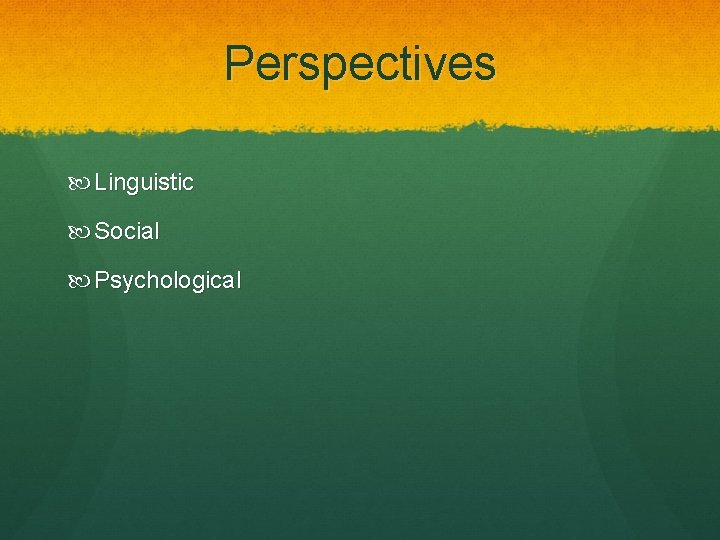 Perspectives

Linguistic

Social

Psychological